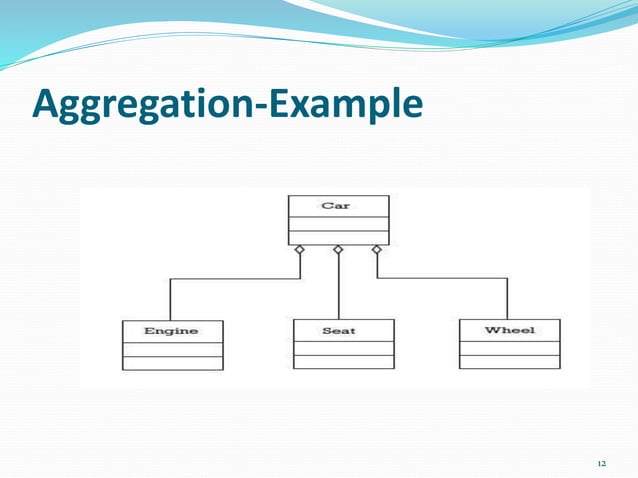 Aggregation-Example

Car

Engine

Seat

Wheel

12